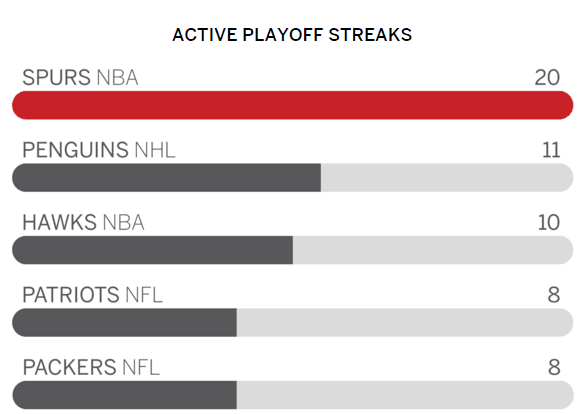 ACTIVE PLAYOFF STREAKS

SPURS NBA 20

PENGUINS NHL 11

HAWKS NBA 10

PATRIOTS NFL 8

PACKERS NFL 8